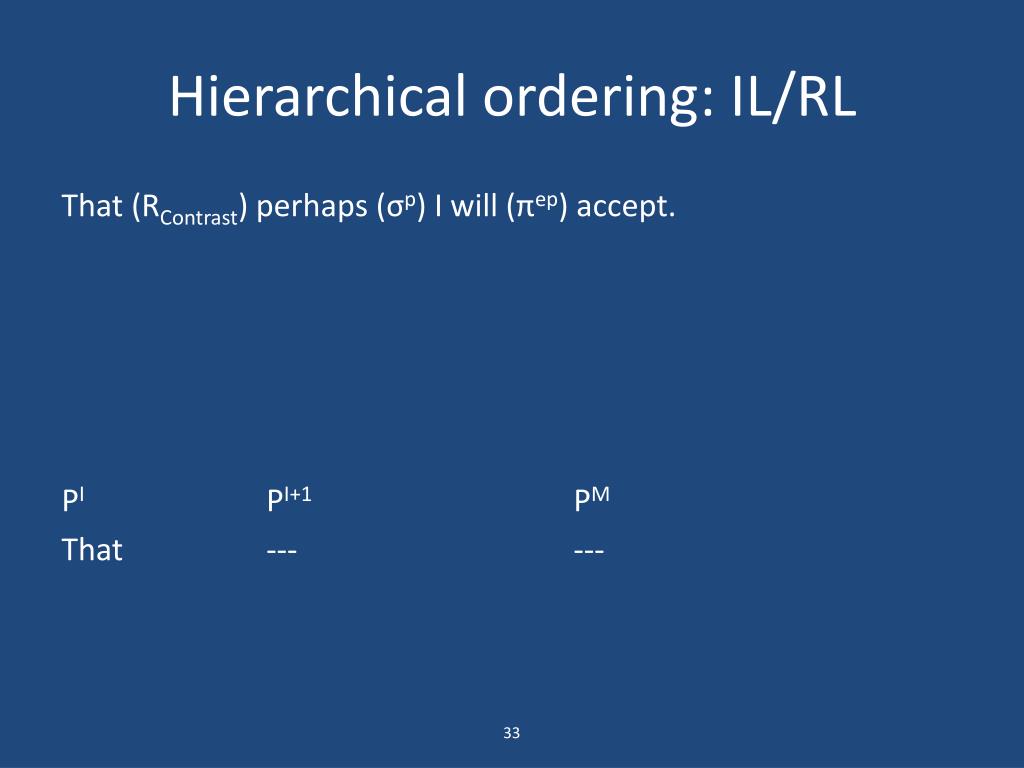 Hierarchical ordering: IL/RL

That ($R_{Contrast}$) perhaps ($\sigma^{p}$) I will ($\pi^{ep}$) accept.

| $P^{I}$ | $P^{I+1}$ | $P^{M}$ |
|---|---|---|
| That | --- | --- |

33